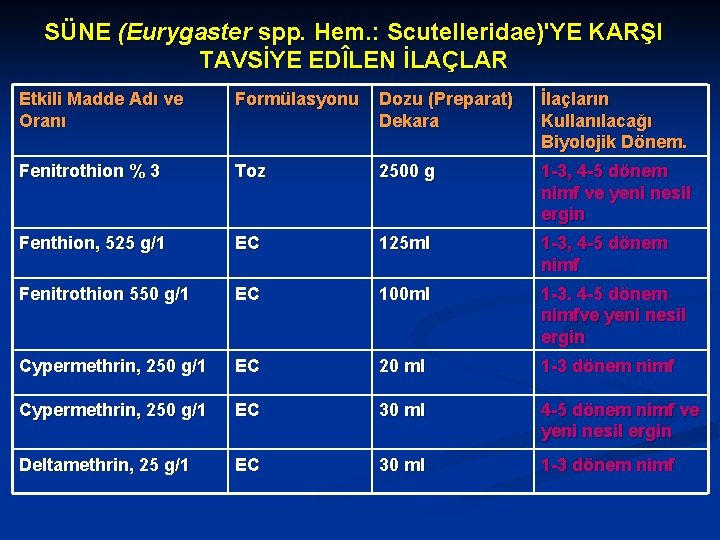 SÜNE (Eurygaster spp. Hem.: Scutelleridae)'YE KARŞI TAVSİYE EDÎLEN İLAÇLAR

| Etkili Madde Adı ve Oranı | Formülasyonu | Dozu (Preparat) Dekara | İlaçların Kullanılacağı Biyolojik Dönem. |
|---|---|---|---|
| Fenitrothion % 3 | Toz | 2500 g | 1-3, 4-5 dönem nimf ve yeni nesil ergin |
| Fenthion, 525 g/1 | EC | 125ml | 1-3, 4-5 dönem nimf |
| Fenitrothion 550 g/1 | EC | 100ml | 1-3. 4-5 dönem nimfve yeni nesil ergin |
| Cypermethrin, 250 g/1 | EC | 20 ml | 1-3 dönem nimf |
| Cypermethrin, 250 g/1 | EC | 30 ml | 4-5 dönem nimf ve yeni nesil ergin |
| Deltamethrin, 25 g/1 | EC | 30 ml | 1-3 dönem nimf |